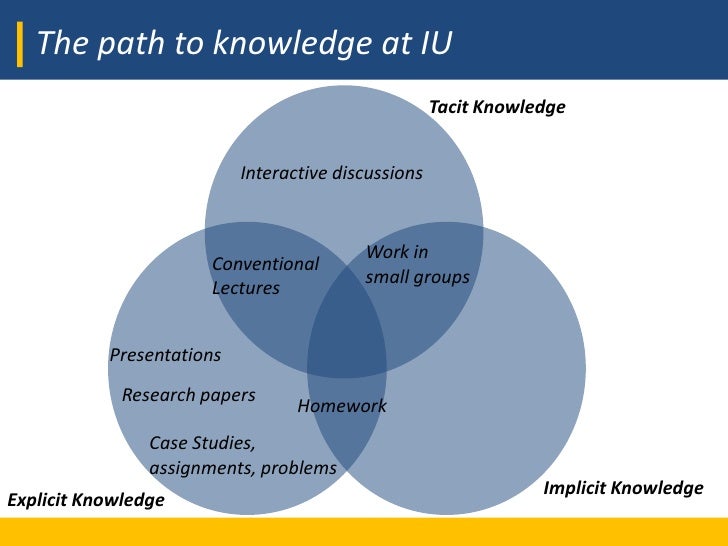 The path to knowledge at IU

Tacit Knowledge

Interactive discussions

Conventional Lectures

Work in small groups

Presentations

Research papers

Homework

Case Studies, assignments, problems

Explicit Knowledge

Implicit Knowledge